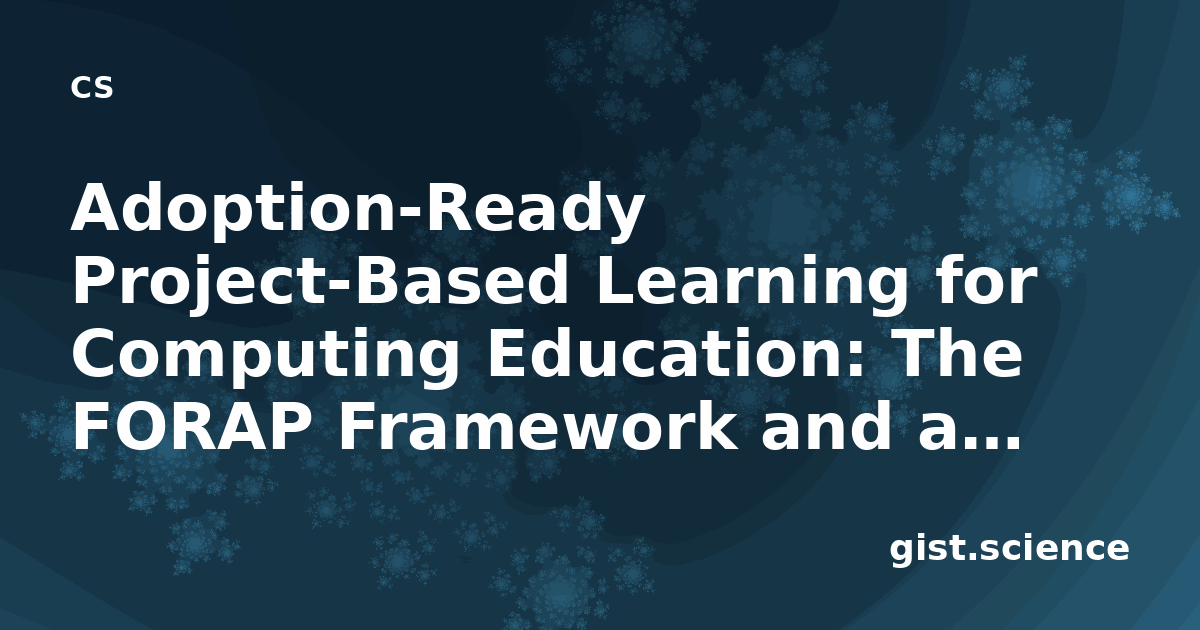 cs

Adoption-Ready Project-Based Learning for Computing Education: The FORAP Framework and a...

gist.science